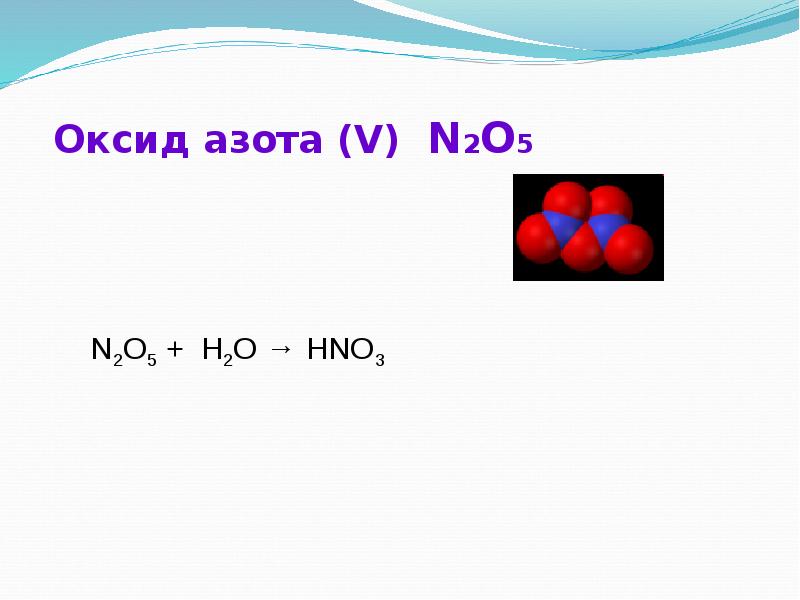 Оксид азота (V) $N_2O_5$

$N_2O_5 + H_2O \rightarrow HNO_3$